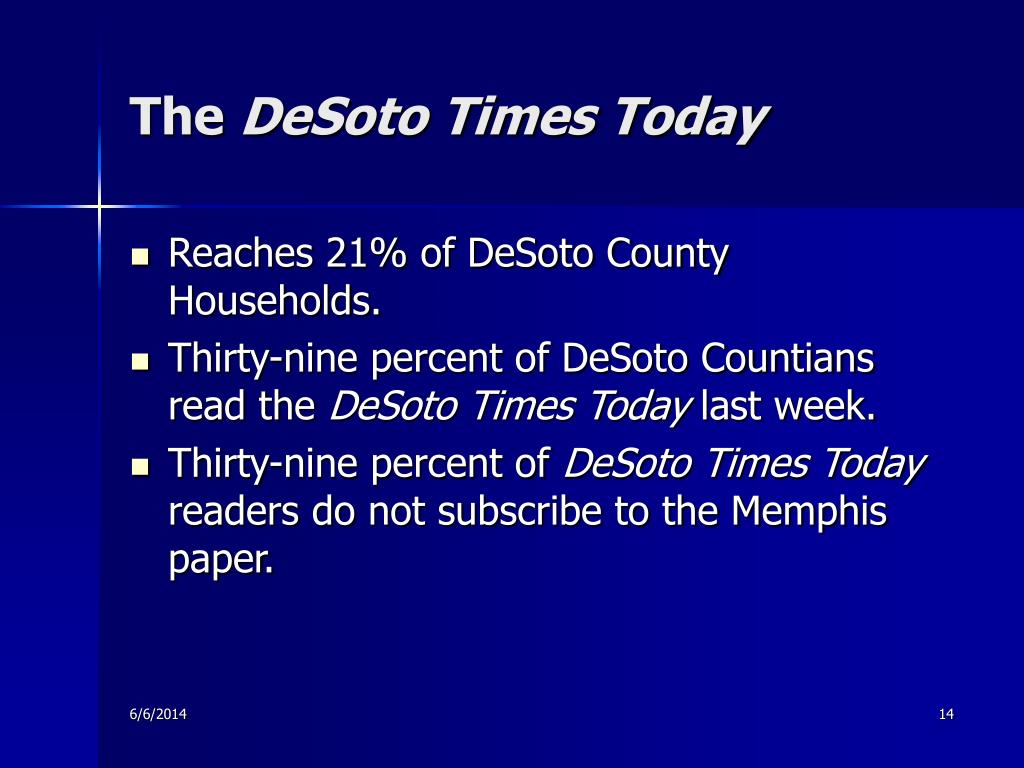 The DeSoto Times Today

- Reaches 21% of DeSoto County Households.
- Thirty-nine percent of DeSoto Countians read the DeSoto Times Today last week.
- Thirty-nine percent of DeSoto Times Today readers do not subscribe to the Memphis paper.

6/6/2014

14